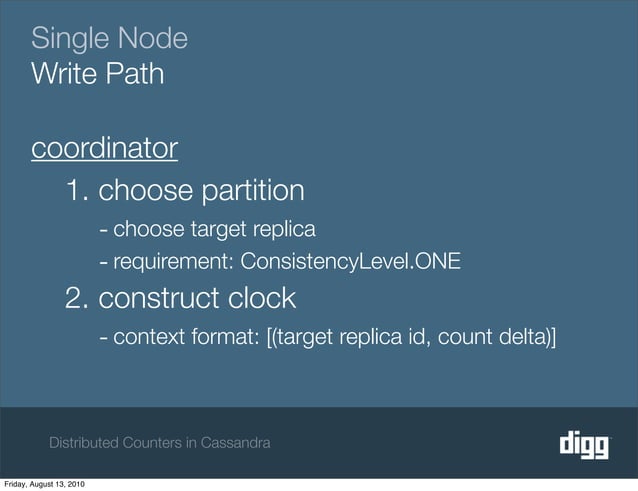 Single Node
Write Path

coordinator

1. choose partition

- choose target replica
- requirement: ConsistencyLevel.ONE

2. construct clock

- context format: [(target replica id, count delta)]

Distributed Counters in Cassandra

digg

Friday, August 13, 2010